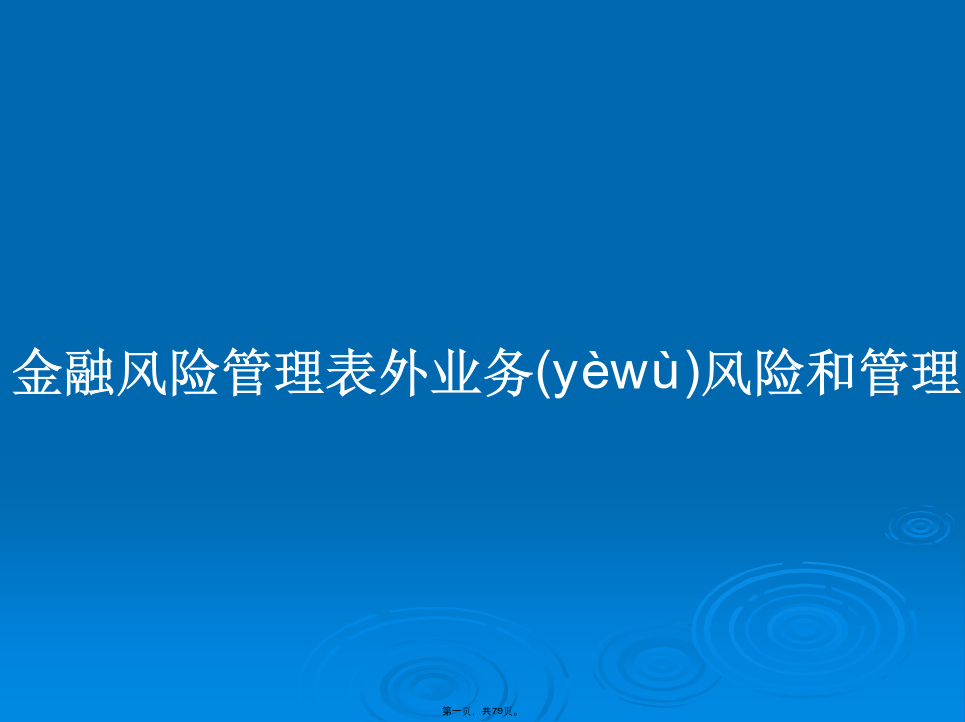 金融风险管理表外业务(yèwù)风险和管理

第一页，共79页。